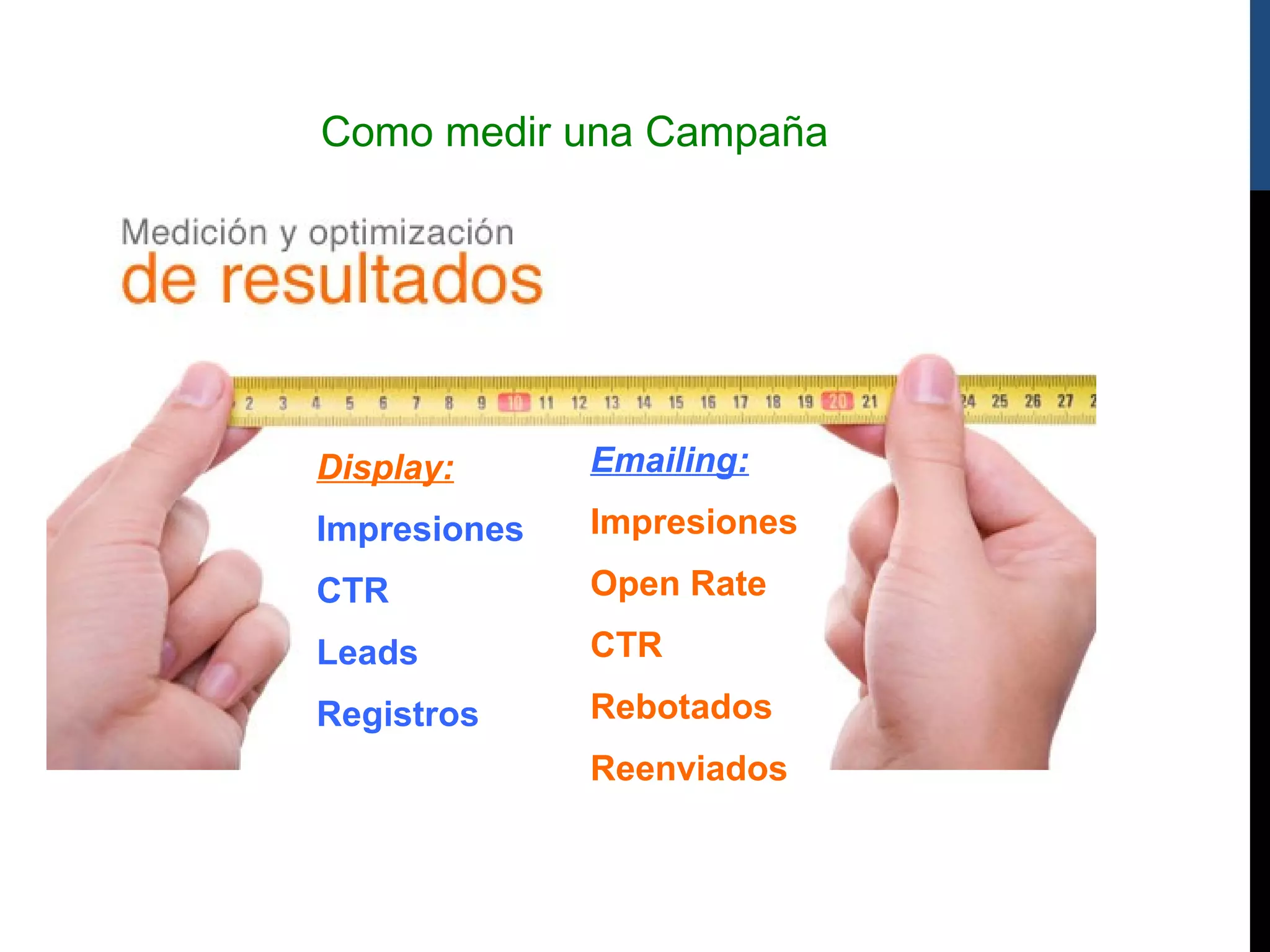 Como medir una Campaña

Medición y optimización
de resultados

2 3 4 5 6 7 8 9 10 11 12 13 14 15 16 17 18 19 20 21 24 25 26 27

Display:

Impresiones

CTR

Leads

Registros

Emailing:

Impresiones

Open Rate

CTR

Rebotados

Reenviados